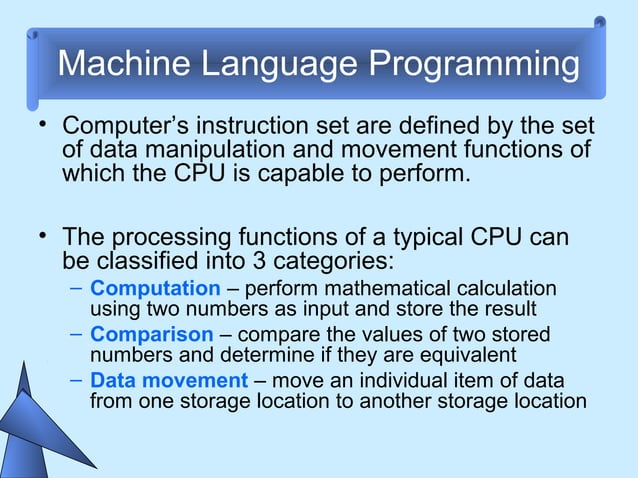 Machine Language Programming

• Computer's instruction set are defined by the set of data manipulation and movement functions of which the CPU is capable to perform.

• The processing functions of a typical CPU can be classified into 3 categories:
– Computation – perform mathematical calculation using two numbers as input and store the result
– Comparison – compare the values of two stored numbers and determine if they are equivalent
– Data movement – move an individual item of data from one storage location to another storage location